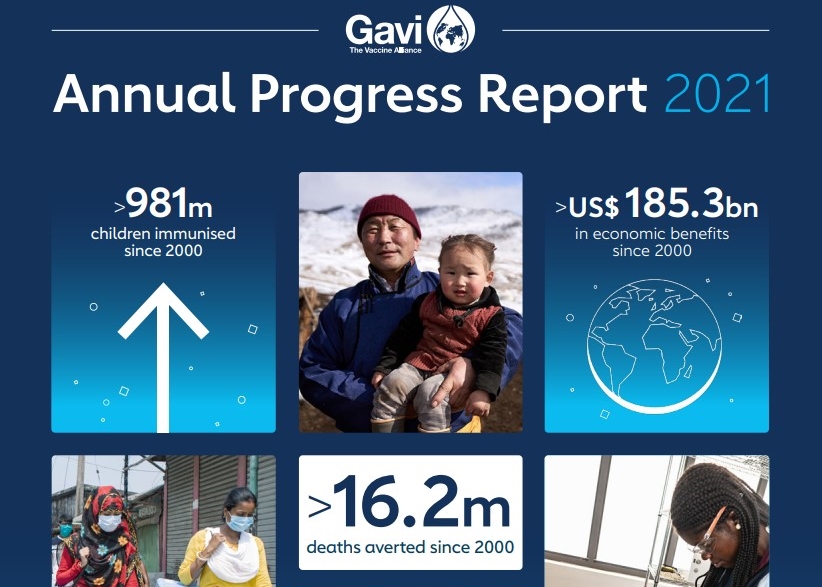 Gavi
The Vaccine Alliance

Annual Progress Report 2021

>981m
children immunised since 2000

>US$ 185.3bn
in economic benefits since 2000

>16.2m
deaths averted since 2000